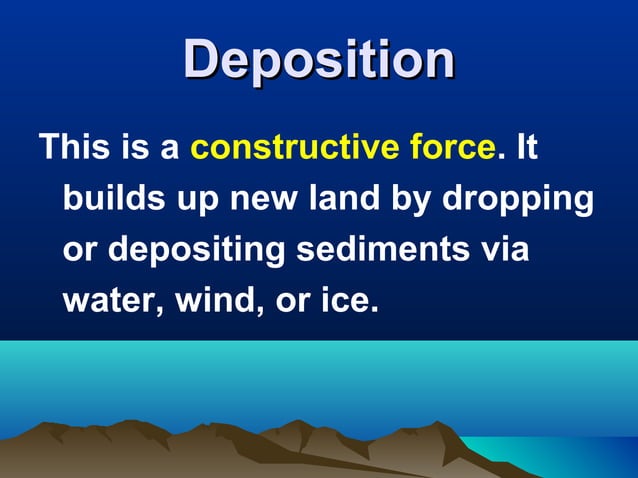 Deposition

This is a constructive force. It builds up new land by dropping or depositing sediments via water, wind, or ice.